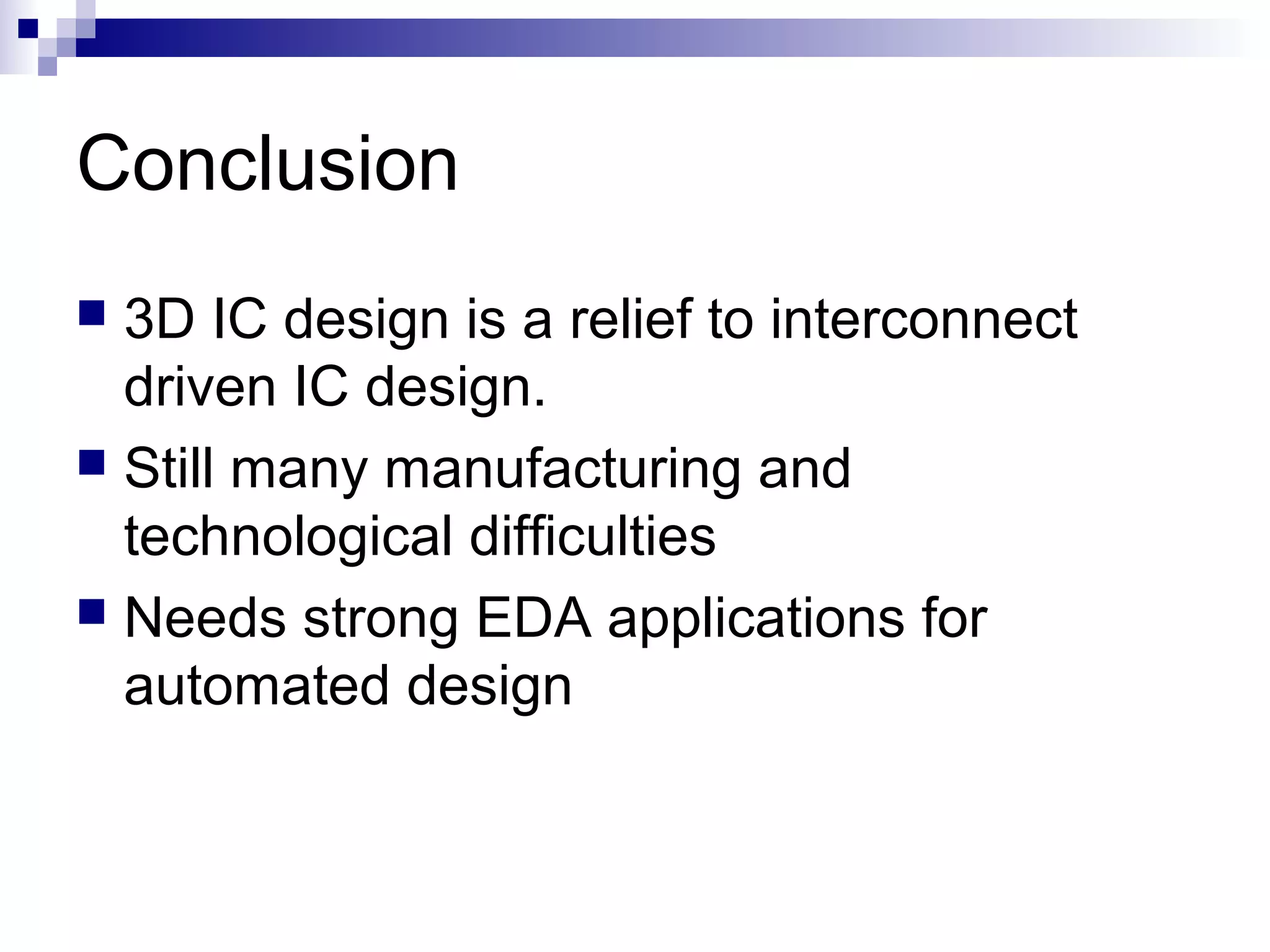 Conclusion

- 3D IC design is a relief to interconnect driven IC design.
- Still many manufacturing and technological difficulties
- Needs strong EDA applications for automated design